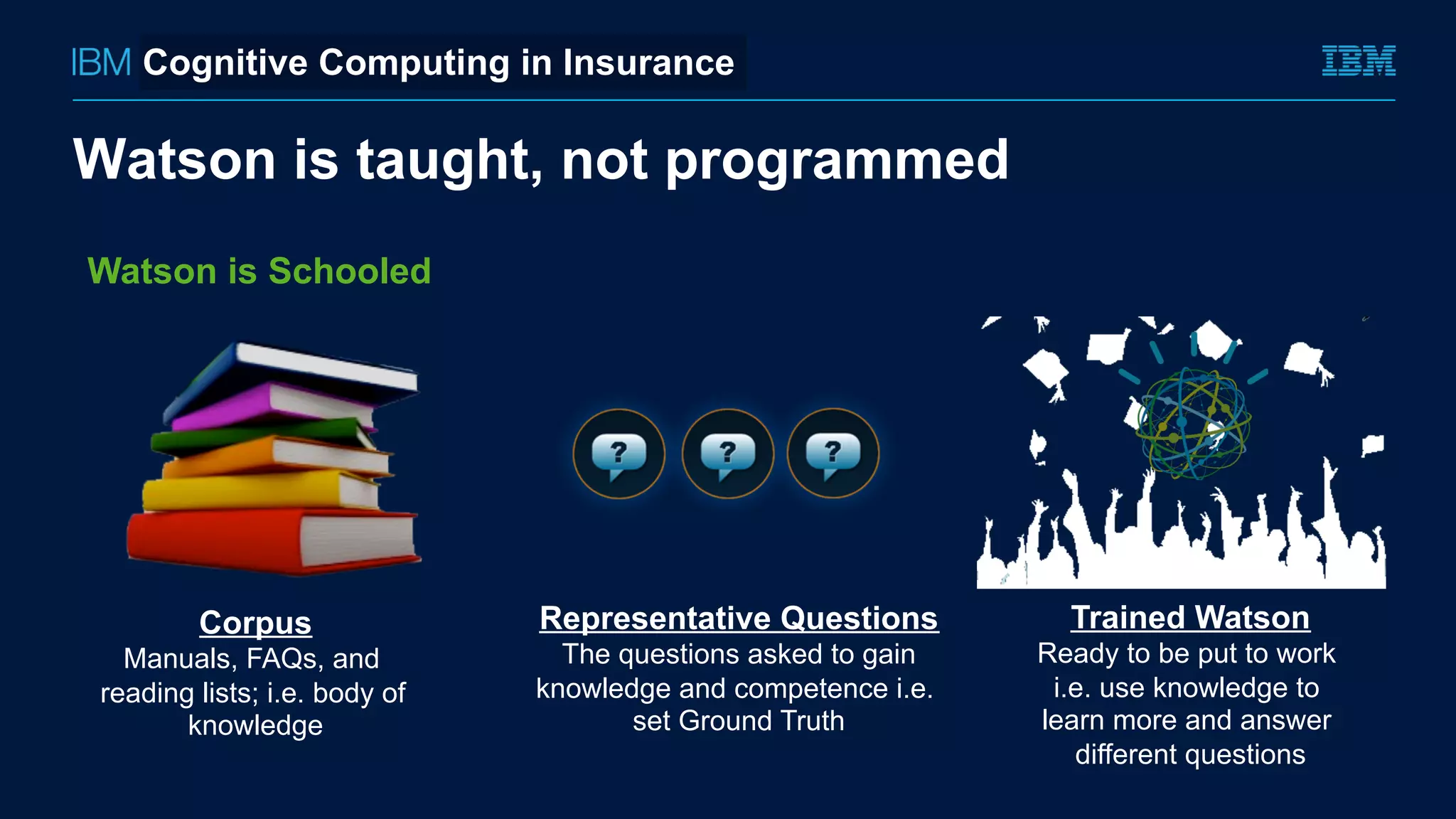 IBM Cognitive Computing in Insurance

IBM

Watson is taught, not programmed

Watson is Schooled

?

?

?

Corpus
Manuals, FAQs, and reading lists; i.e. body of knowledge

Representative Questions
The questions asked to gain knowledge and competence i.e. set Ground Truth

Trained Watson
Ready to be put to work i.e. use knowledge to learn more and answer different questions